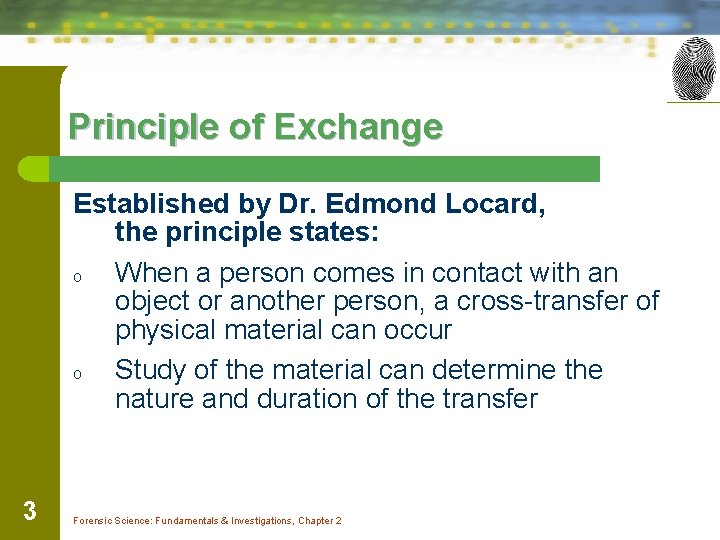 Principle of Exchange

Established by Dr. Edmond Locard, the principle states:

o When a person comes in contact with an object or another person, a cross-transfer of physical material can occur

o Study of the material can determine the nature and duration of the transfer

3

Forensic Science: Fundamentals & Investigations, Chapter 2